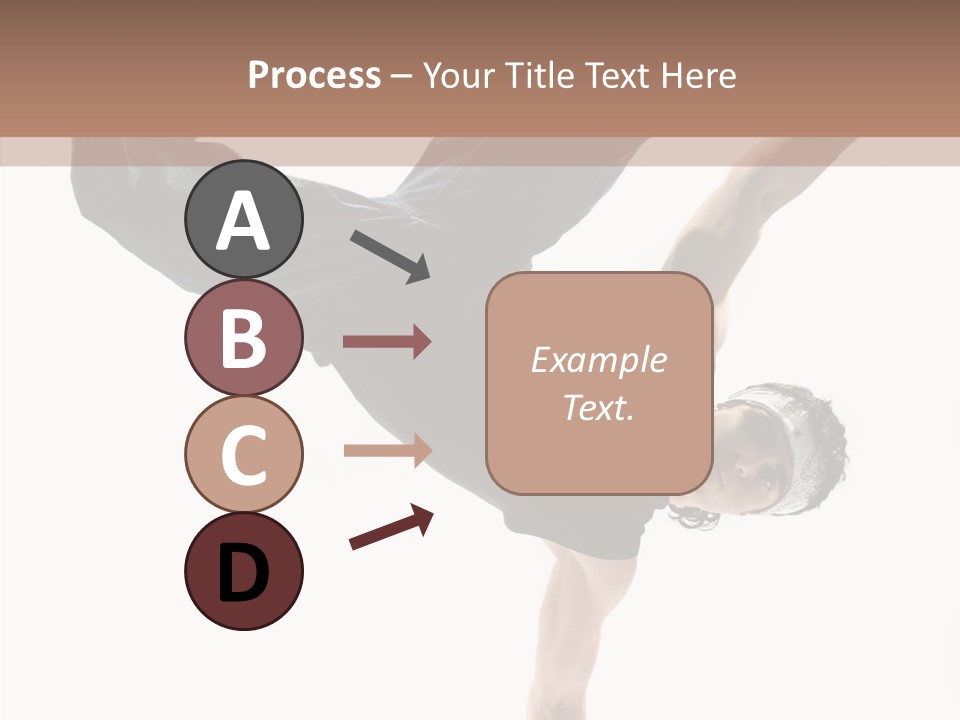 Process – Your Title Text Here

A

B

C

D

Example Text.